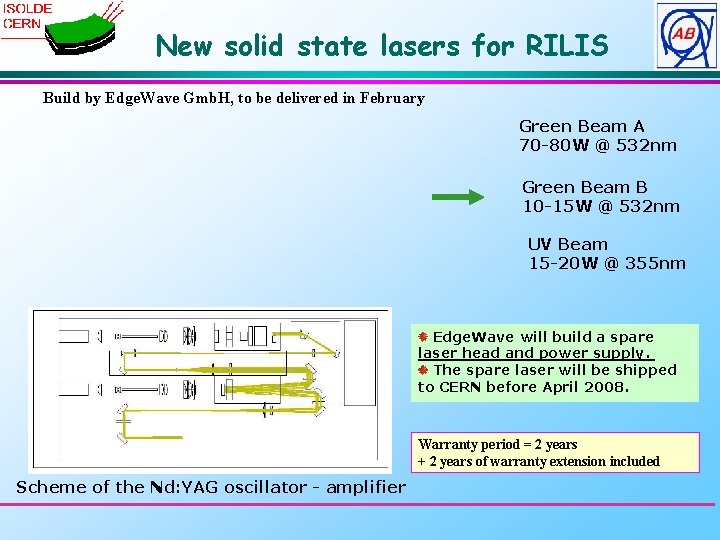 ISOLDE
CERN

New solid state lasers for RILIS

AB

Build by EdgeWave GmbH, to be delivered in February

Green Beam A
70-80W @ 532nm

Green Beam B
10-15W @ 532nm

UV Beam
15-20W @ 355nm

EdgeWave will build a spare laser head and power supply.
The spare laser will be shipped to CERN before April 2008.

Warranty period = 2 years
+ 2 years of warranty extension included

Scheme of the Nd:YAG oscillator - amplifier